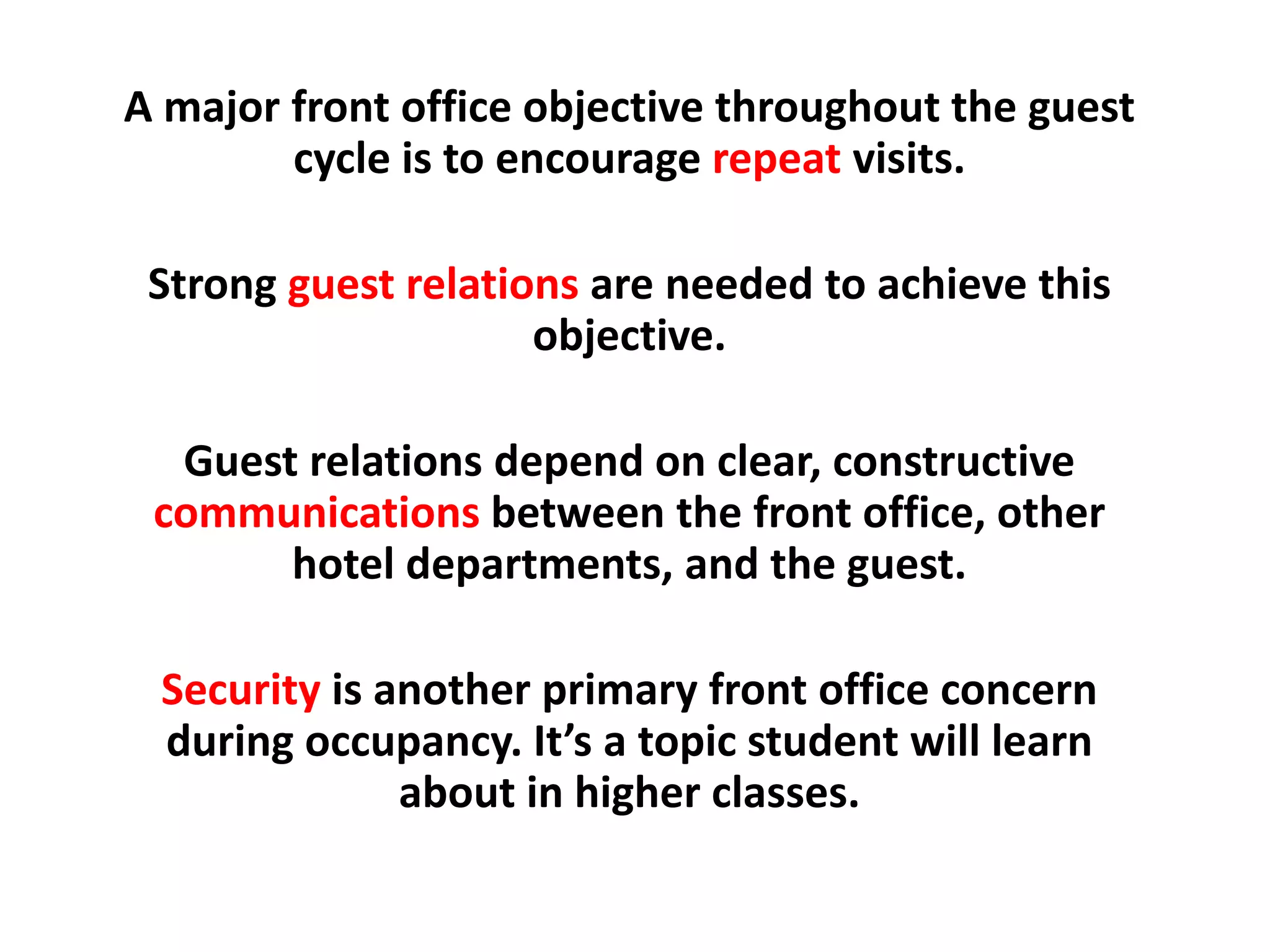 A major front office objective throughout the guest cycle is to encourage repeat visits.

Strong guest relations are needed to achieve this objective.

Guest relations depend on clear, constructive communications between the front office, other hotel departments, and the guest.

Security is another primary front office concern during occupancy. It’s a topic student will learn about in higher classes.